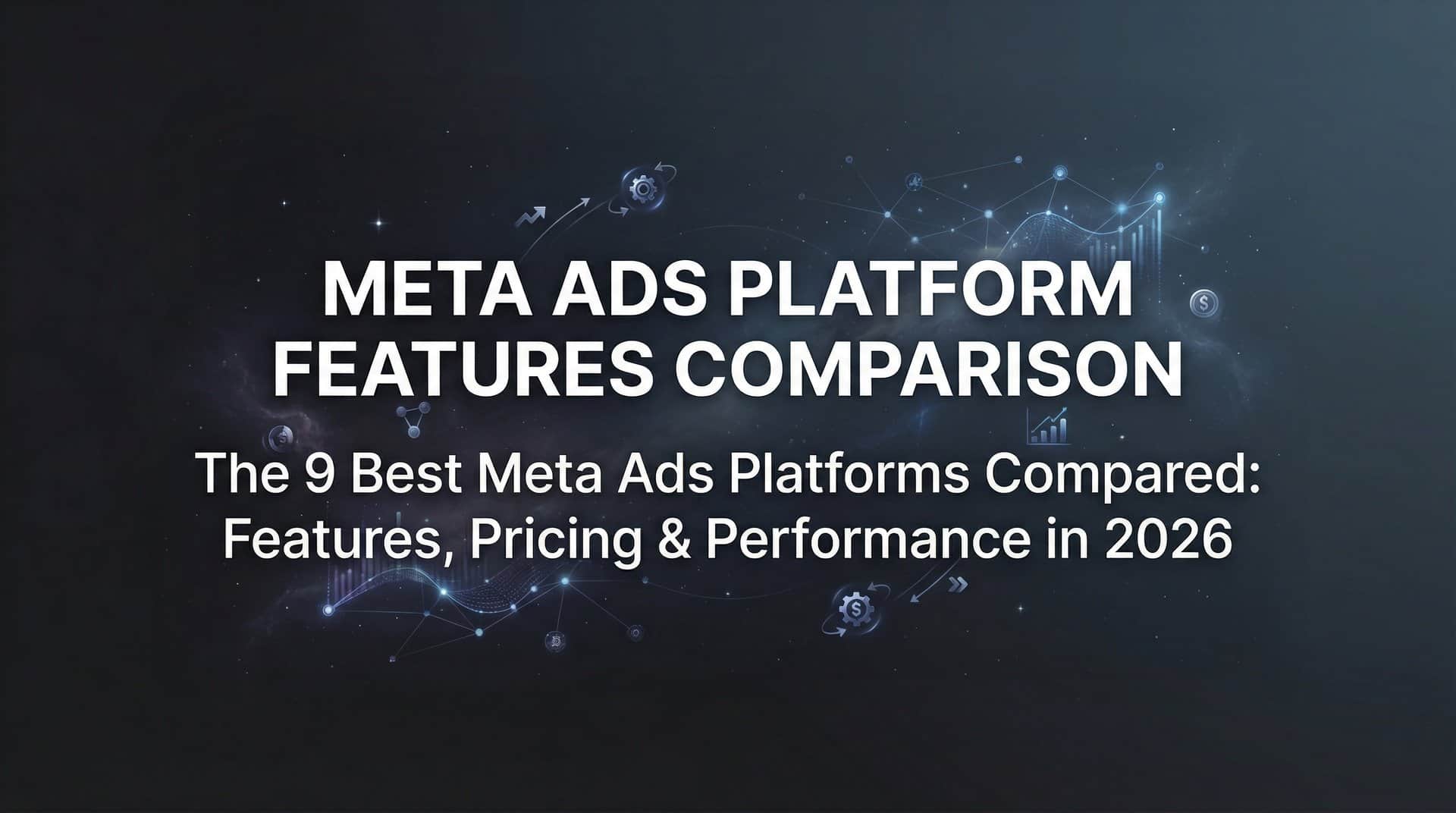 META ADS PLATFORM FEATURES COMPARISON

The 9 Best Meta Ads Platforms Compared: Features, Pricing & Performance in 2026